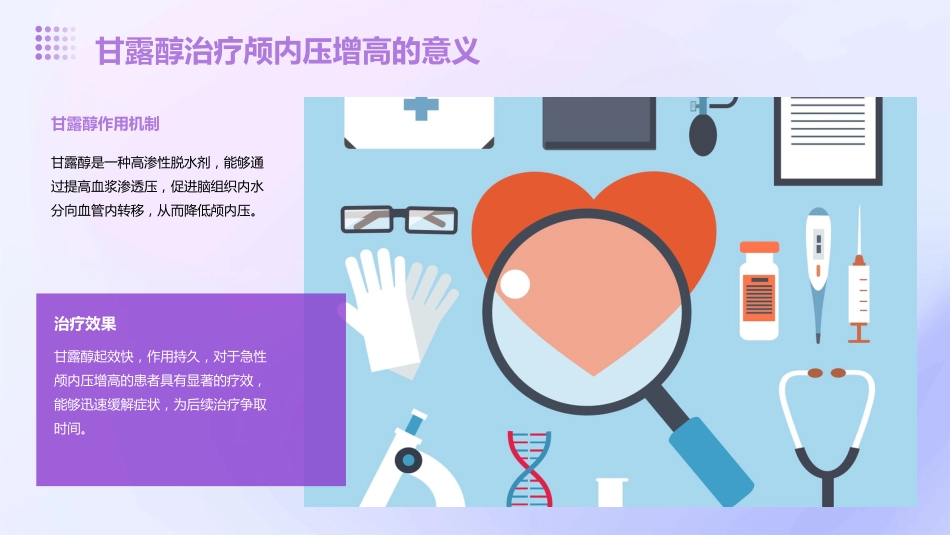 甘露醇治疗颅内压增高的意义

甘露醇作用机制

甘露醇是一种高渗性脱水剂，能够通过提高血浆渗透压，促进脑组织内水分向血管内转移，从而降低颅内压。

治疗效果

甘露醇起效快，作用持久，对于急性颅内压增高的患者具有显著的疗效，能够迅速缓解症状，为后续治疗争取时间。